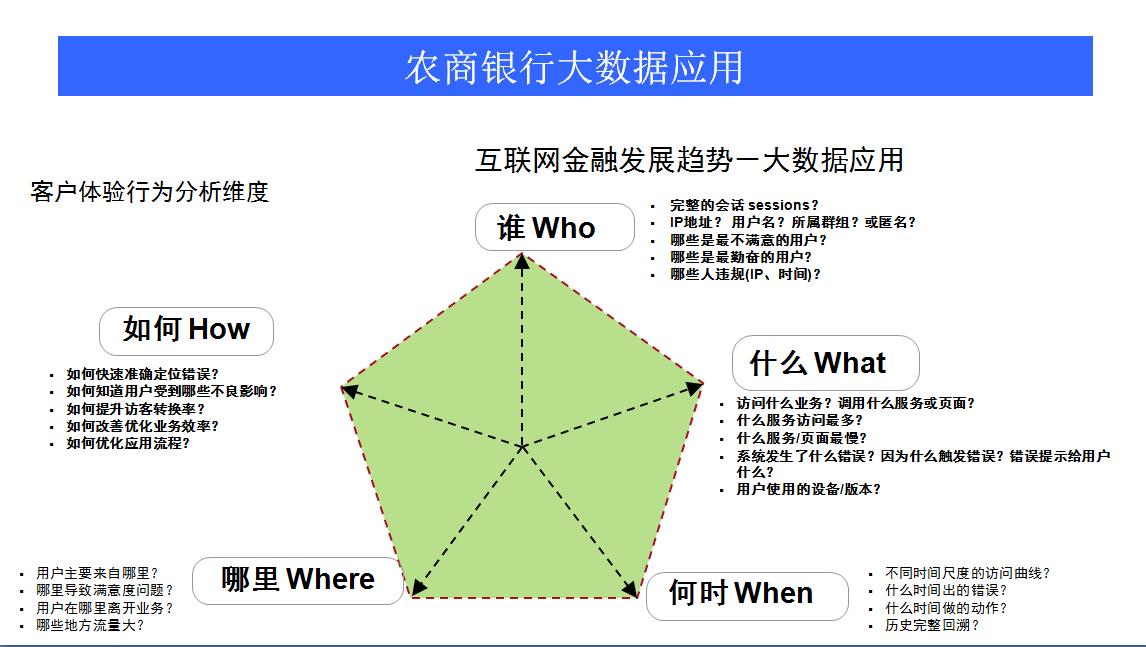 农商银行大数据应用

互联网金融发展趋势一大数据应用

客户体验行为分析维度

谁 Who

- 完整的会话 sessions？
- IP地址？ 用户名？所属群组？或匿名？
- 哪些是最不满意的用户？
- 哪些是最勤奋的用户？
- 哪些人违规(IP、时间)？

如何 How

- 如何快速准确定位错误？
- 如何知道用户受到哪些不良影响？
- 如何提升访客转换率？
- 如何改善优化业务效率？
- 如何优化应用流程？

什么 What

- 访问什么业务？调用什么服务或页面？
- 什么服务访问最多？
- 什么服务/页面最慢？
- 系统发生了什么错误？因为什么触发错误？错误提示给用户什么？
- 用户使用的设备/版本？

哪里 Where

- 用户主要来自哪里？
- 哪里导致满意度问题？
- 用户在哪里离开业务？
- 哪些地方流量大？

何时 When

- 不同时间尺度的访问曲线？
- 什么时间出的错误？
- 什么时间做的动作？
- 历史完整回溯？